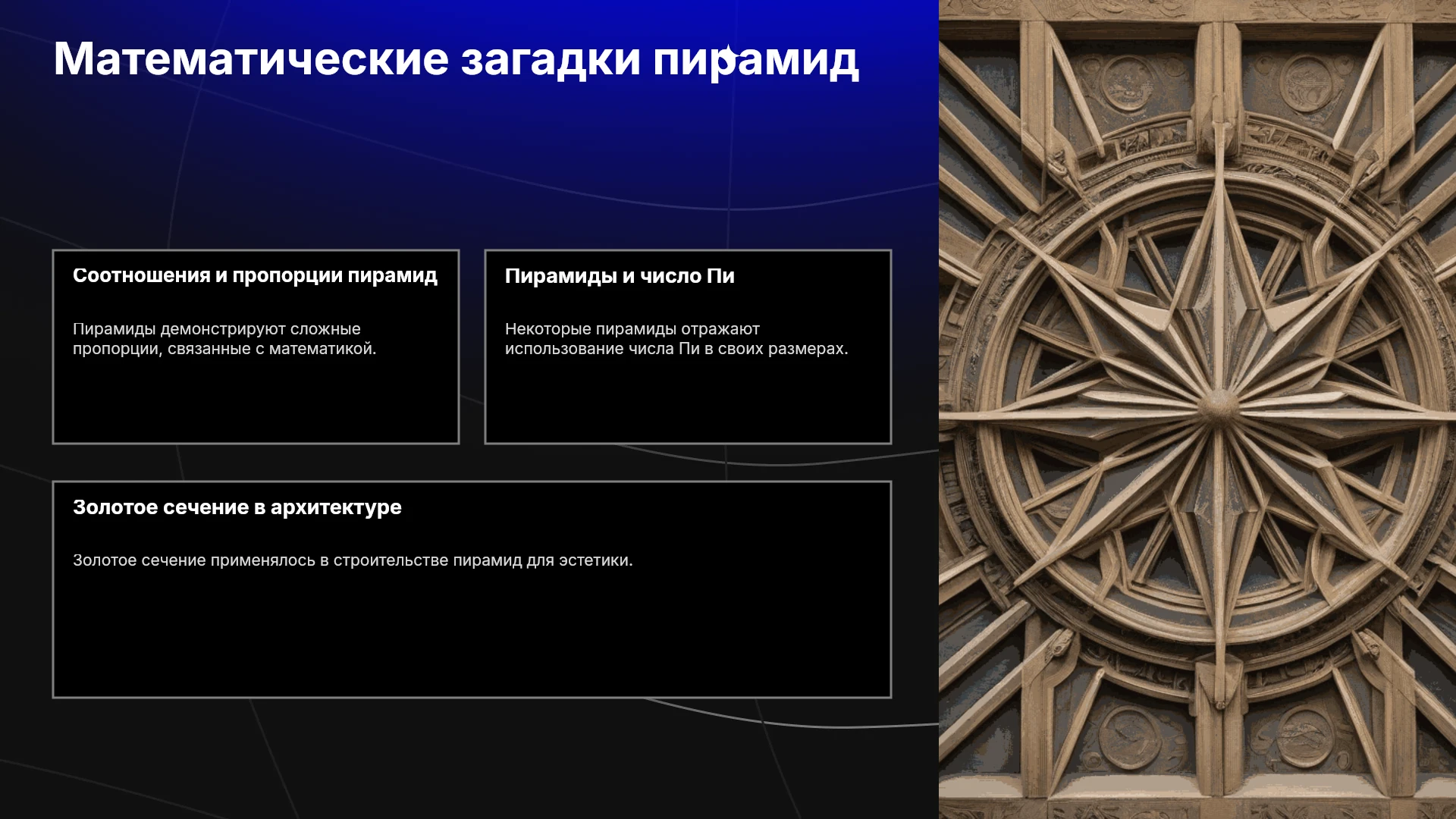 Математические загадки пирамид

Соотношения и пропорции пирамид

Пирамиды демонстрируют сложные пропорции, связанные с математикой.

Пирамиды и число Пи

Некоторые пирамиды отражают использование числа Пи в своих размерах.

Золотое сечение в архитектуре

Золотое сечение применялось в строительстве пирамид для эстетики.